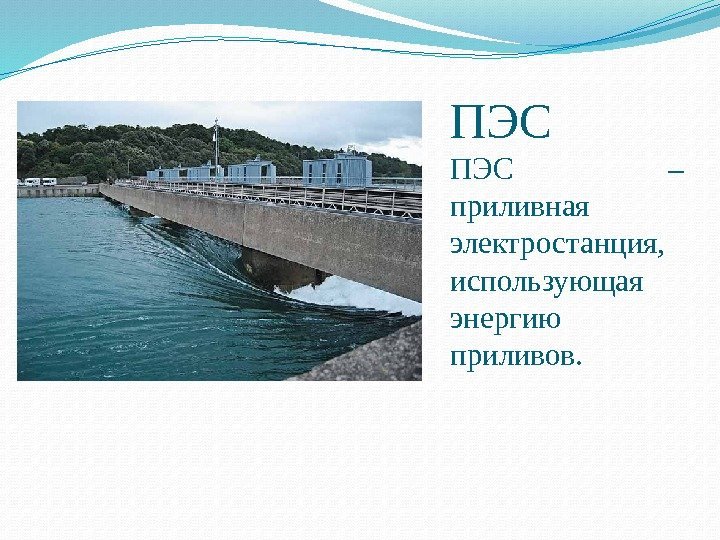 ПЭС

ПЭС – приливная электростанция, использующая энергию приливов.